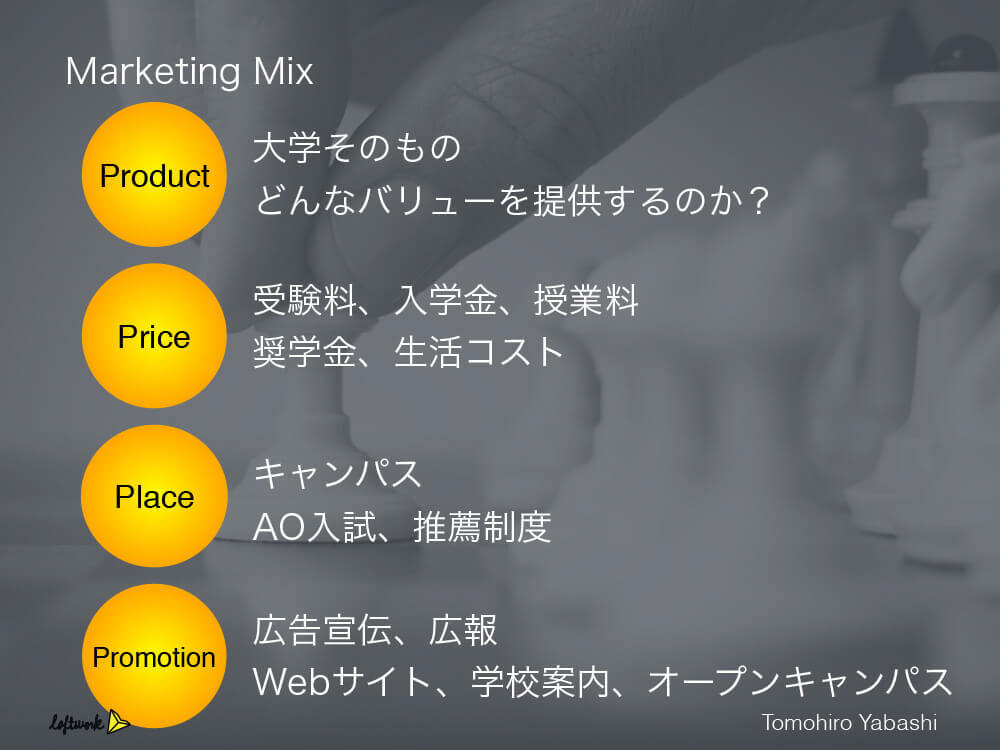 Marketing Mix

Product

大学そのもの
どんなバリューを提供するのか？

Price

受験料、入学金、授業料
奨学金、生活コスト

Place

キャンパス
AO入試、推薦制度

Promotion

広告宣伝、広報
Webサイト、学校案内、オープンキャンパス

loftwork

Tomohiro Yabashi